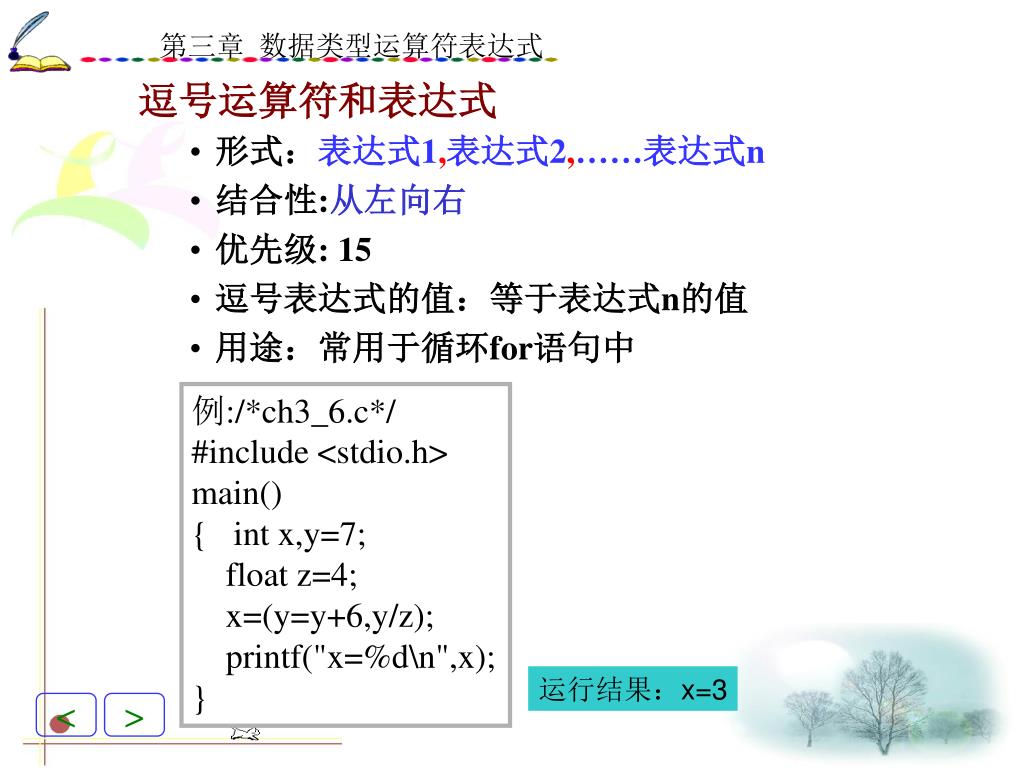 第三章 数据类型运算符表达式

逗号运算符和表达式

• 形式：表达式1,表达式2,……表达式n
• 结合性:从左向右
• 优先级: 15
• 逗号表达式的值：等于表达式n的值
• 用途：常用于循环for语句中

例:/*ch3_6.c*/
#include <stdio.h>
main()
{ int x,y=7;
 float z=4;
 x=(y=y+6,y/z);
 printf("x=%d\n",x);
}

运行结果：x=3

< >